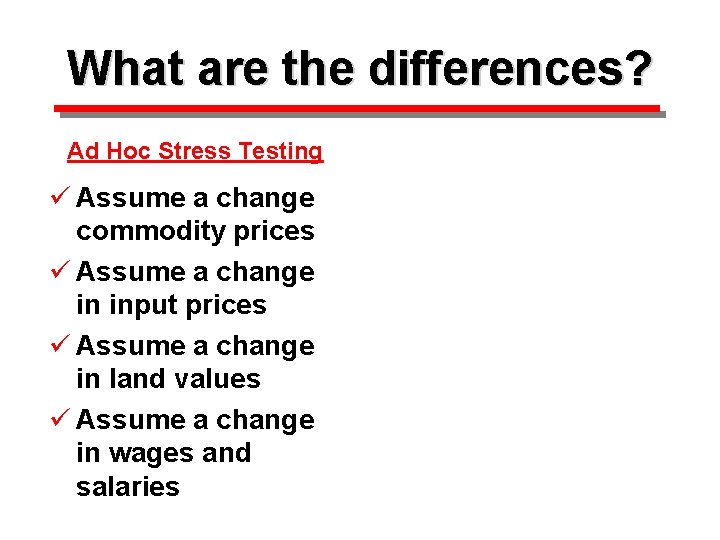 What are the differences?

Ad Hoc Stress Testing

✓ Assume a change commodity prices
✓ Assume a change in input prices
✓ Assume a change in land values
✓ Assume a change in wages and salaries